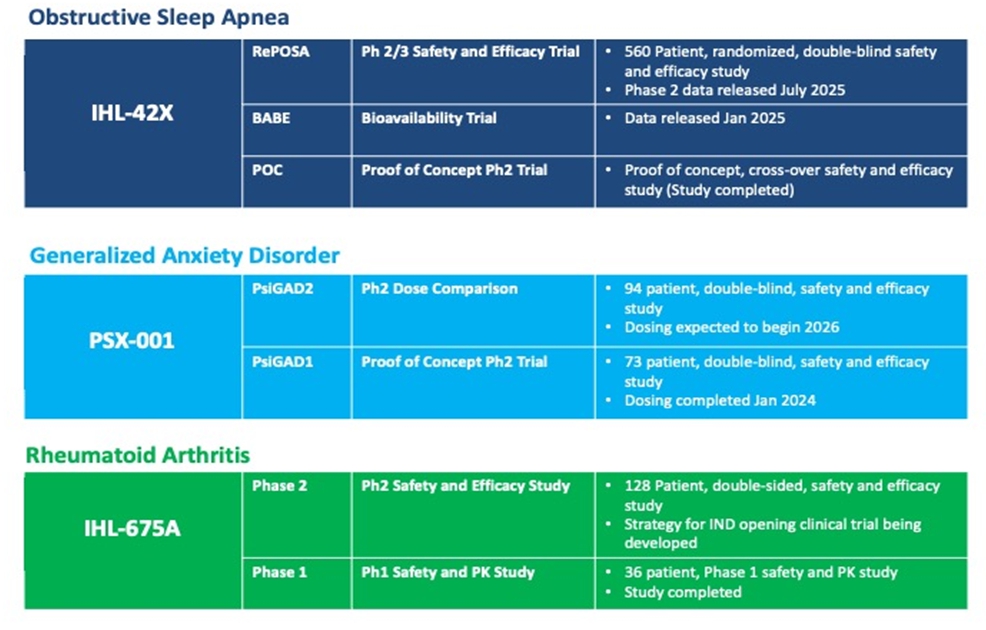 Obstructive Sleep Apnea

| IHL-42X | RePOSA | Ph 2/3 Safety and Efficacy Trial | • 560 Patient, randomized, double-blind safety and efficacy study • Phase 2 data released July 2025 |
|---|---|---|---|
| | BABE | Bioavailability Trial | • Data released Jan 2025 |
| | POC | Proof of Concept Ph2 Trial | • Proof of concept, cross-over safety and efficacy study (Study completed) |

Generalized Anxiety Disorder

| PSX-001 | PsiGAD2 | Ph2 Dose Comparison | • 94 patient, double-blind, safety and efficacy study • Dosing expected to begin 2026 |
|---|---|---|---|
| | PsiGAD1 | Proof of Concept Ph2 Trial | • 73 patient, double-blind, safety and efficacy study • Dosing completed Jan 2024 |

Rheumatoid Arthritis

| IHL-675A | Phase 2 | Ph2 Safety and Efficacy Study | • 128 Patient, double-sided, safety and efficacy study • Strategy for IND opening clinical trial being developed |
|---|---|---|---|
| | Phase 1 | Ph1 Safety and PK Study | • 36 patient, Phase 1 safety and PK study • Study completed |